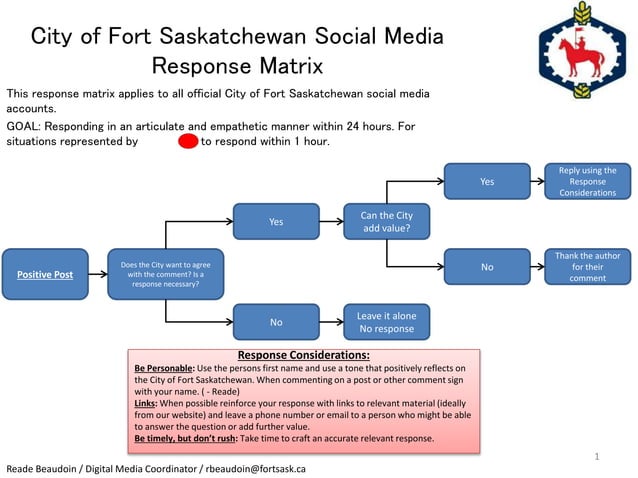 City of Fort Saskatchewan Social Media Response Matrix

This response matrix applies to all official City of Fort Saskatchewan social media accounts.

GOAL: Responding in an articulate and empathetic manner within 24 hours. For situations represented by to respond within 1 hour.

Positive Post

Does the City want to agree with the comment? Is a response necessary?

Yes

Can the City add value?

Yes

Reply using the Response Considerations

No

Thank the author for their comment

No

Leave it alone No response

Response Considerations:
Be Personable: Use the persons first name and use a tone that positively reflects on the City of Fort Saskatchewan. When commenting on a post or other comment sign with your name. ( - Reade)
Links: When possible reinforce your response with links to relevant material (ideally from our website) and leave a phone number or email to a person who might be able to answer the question or add further value.
Be timely, but don't rush: Take time to craft an accurate relevant response.

1

Reade Beaudoin / Digital Media Coordinator / rbeaudoin@fortsask.ca